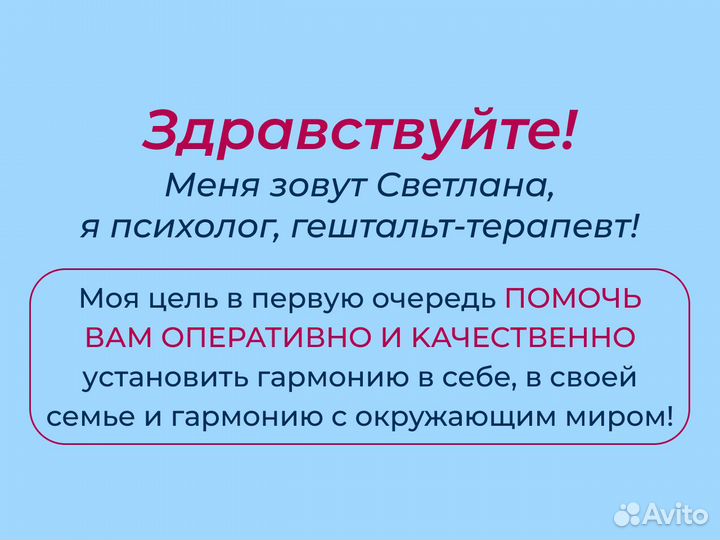 Здравствуйте!
Меня зовут Светлана, я психолог, гештальт-терапевт!

Моя цель в первую очередь ПОМОЧЬ ВАМ ОПЕРАТИВНО И КАЧЕСТВЕННО установить гармонию в себе, в своей семье и гармонию с окружающим миром!

Avito